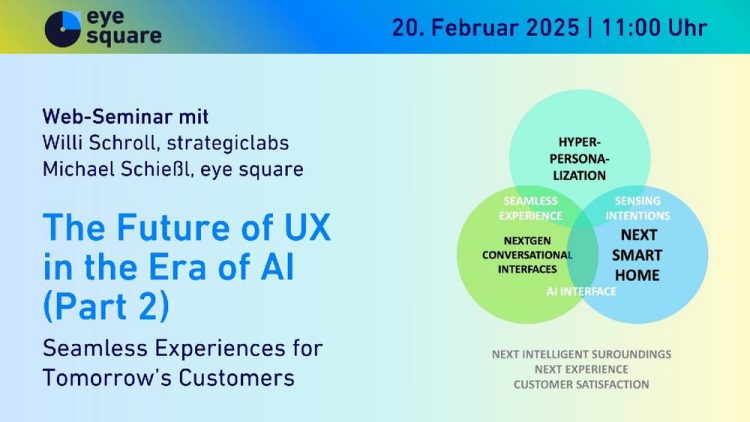 eye square

20. Februar 2025 | 11:00 Uhr

Web-Seminar mit
Willi Schroll, strategiclabs
Michael Schießl, eye square

The Future of UX in the Era of AI (Part 2)

Seamless Experiences for Tomorrow's Customers

HYPER-PERSONA-LIZATION

SEAMLESS EXPERIENCE

SENSING INTENTIONS

NEXTGEN CONVERSATIONAL INTERFACES

NEXT SMART HOME

AI INTERFACE

NEXT INTELLIGENT SUROUNDINGS
NEXT EXPERIENCE
CUSTOMER SATISFACTION